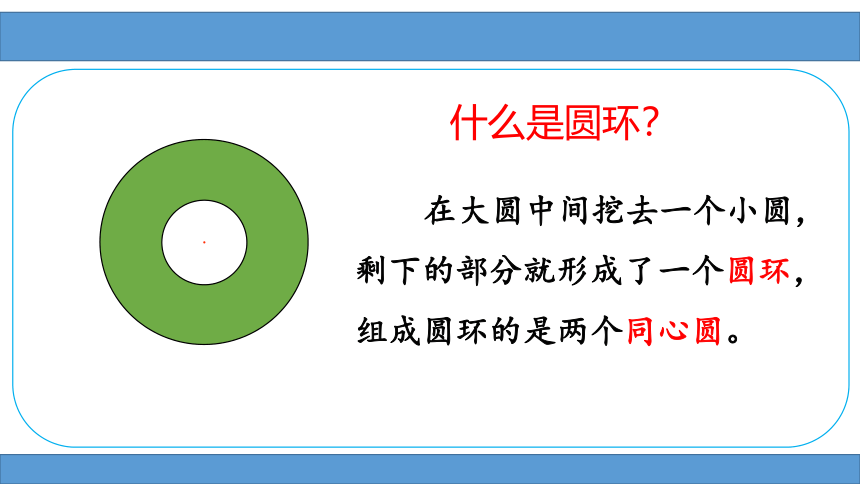 什么是圆环?

在大圆中间挖去一个小圆，剩下的部分就形成了一个圆环，组成圆环的是两个同心圆。